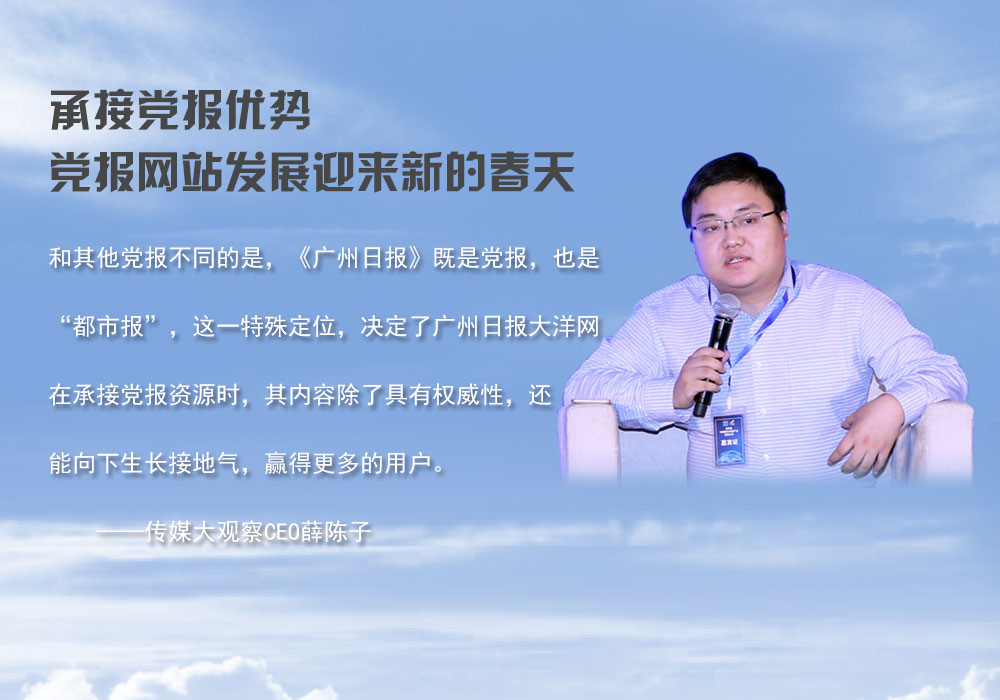 承接党报优势
党报网站发展迎来新的春天

和其他党报不同的是，《广州日报》既是党报，也是“都市报”，这一特殊定位，决定了广州日报大洋网在承接党报资源时，其内容除了具有权威性，还能向下生长接地气，赢得更多的用户。

——传媒大观察CEO薛陈子